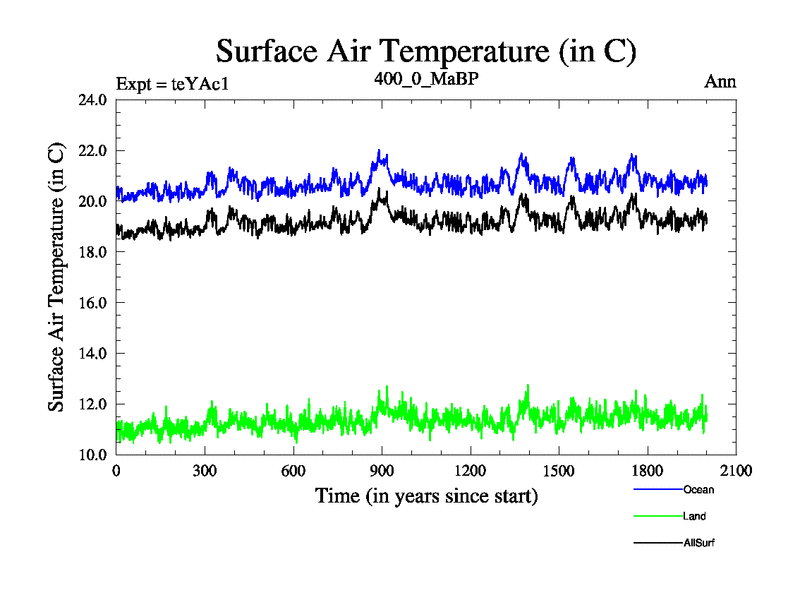 Surface Air Temperature (in C)

Expt = teYAc1

400_0_MaBP

Ann

Surface Air Temperature (in C)

24.0
22.0
20.0
18.0
16.0
14.0
12.0
10.0

0
300
600
900
1200
1500
1800
2100

Time (in years since start)

Ocean
Land
AllSurf